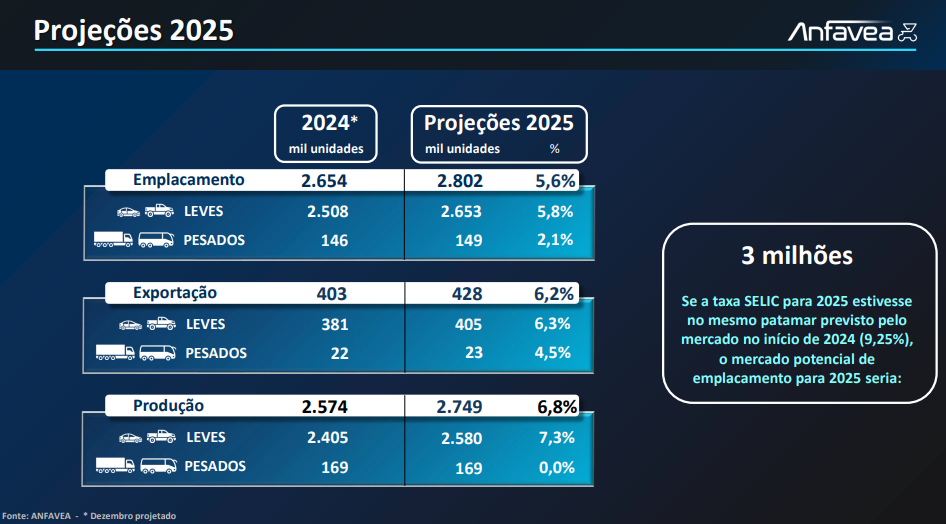 Projeções 2025

Anfavea

| | 2024* mil unidades | Projeções 2025 mil unidades | % |
|---|---|---|---|
| Emplacamento | 2.654 | 2.802 | 5,6% |
| LEVES | 2.508 | 2.653 | 5,8% |
| PESADOS | 146 | 149 | 2,1% |
| Exportação | 403 | 428 | 6,2% |
| LEVES | 381 | 405 | 6,3% |
| PESADOS | 22 | 23 | 4,5% |
| Produção | 2.574 | 2.749 | 6,8% |
| LEVES | 2.405 | 2.580 | 7,3% |
| PESADOS | 169 | 169 | 0,0% |

3 milhões

Se a taxa SELIC para 2025 estivesse no mesmo patamar previsto pelo mercado no início de 2024 (9,25%), o mercado potencial de emplacamento para 2025 seria:

Fonte: ANFAVEA - * Dezembro projetado